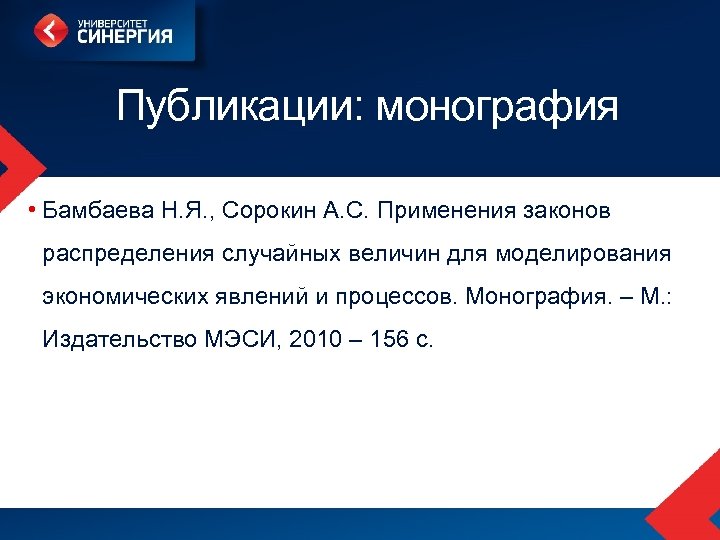 УНИВЕРСИТЕТ
СИНЕРГИЯ

Публикации: монография

• Бамбаева Н.Я., Сорокин А.С. Применения законов распределения случайных величин для моделирования экономических явлений и процессов. Монография. – М.: Издательство МЭСИ, 2010 – 156 с.